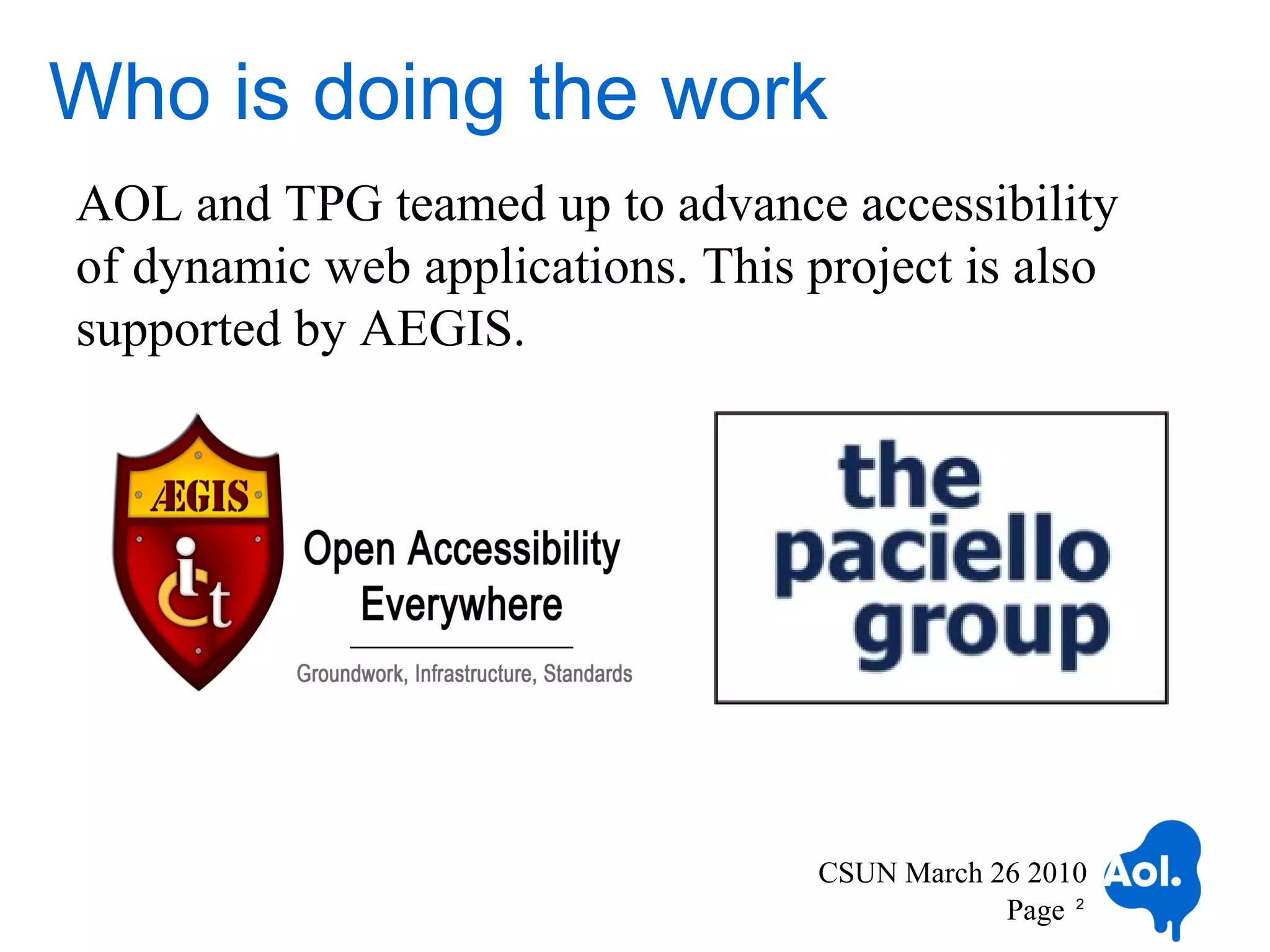 Who is doing the work

AOL and TPG teamed up to advance accessibility of dynamic web applications. This project is also supported by AEGIS.

ÆGIS

ict

Open Accessibility Everywhere

Groundwork, Infrastructure, Standards

the paciello group

CSUN March 26 2010
Page 2

Aol.